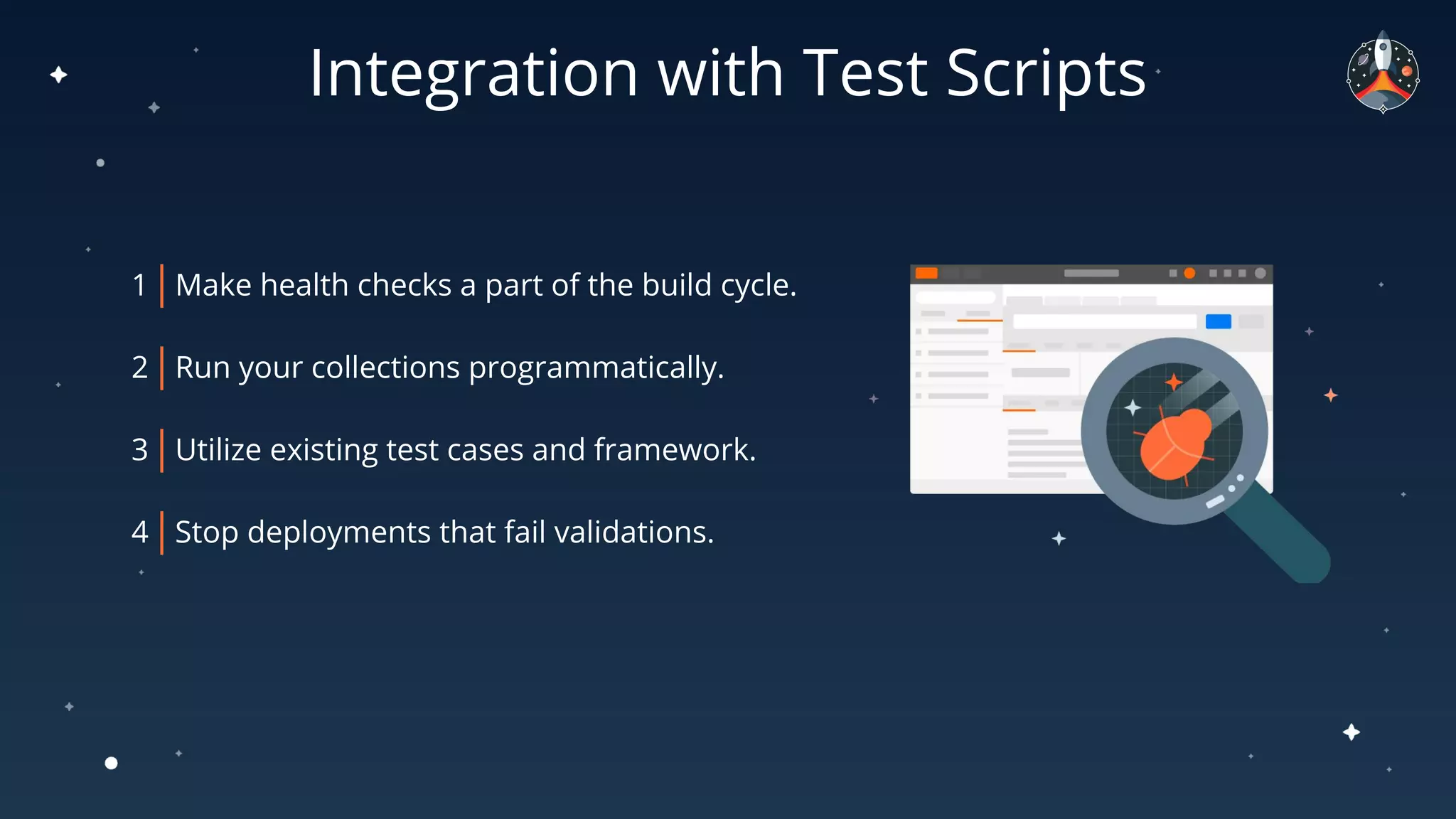 Integration with Test Scripts

1 Make health checks a part of the build cycle.

2 Run your collections programmatically.

3 Utilize existing test cases and framework.

4 Stop deployments that fail validations.